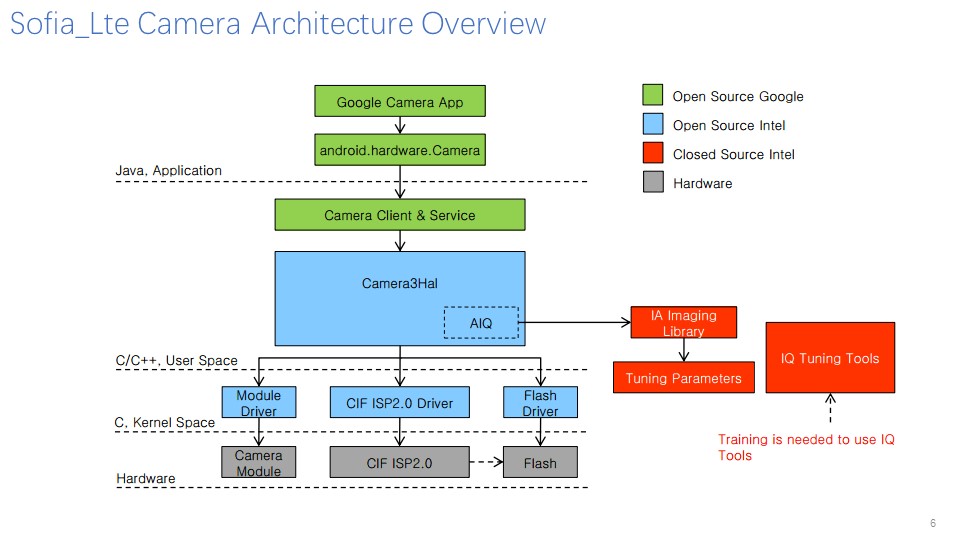 Sofia_Lte Camera Architecture Overview

Google Camera App

android.hardware.Camera

Java. Application

Camera Client & Service

Camera3Hal

AIQ

C/C++. User Space

Module Driver

CIF ISP2.0 Driver

Flash Driver

C. Kernel Space

Camera Module

CIF ISP2.0

Flash

Hardware

Open Source Google

Open Source Intel

Closed Source Intel

Hardware

IA Imaging Library

Tuning Parameters

IQ Tuning Tools

Training is needed to use IQ Tools

6